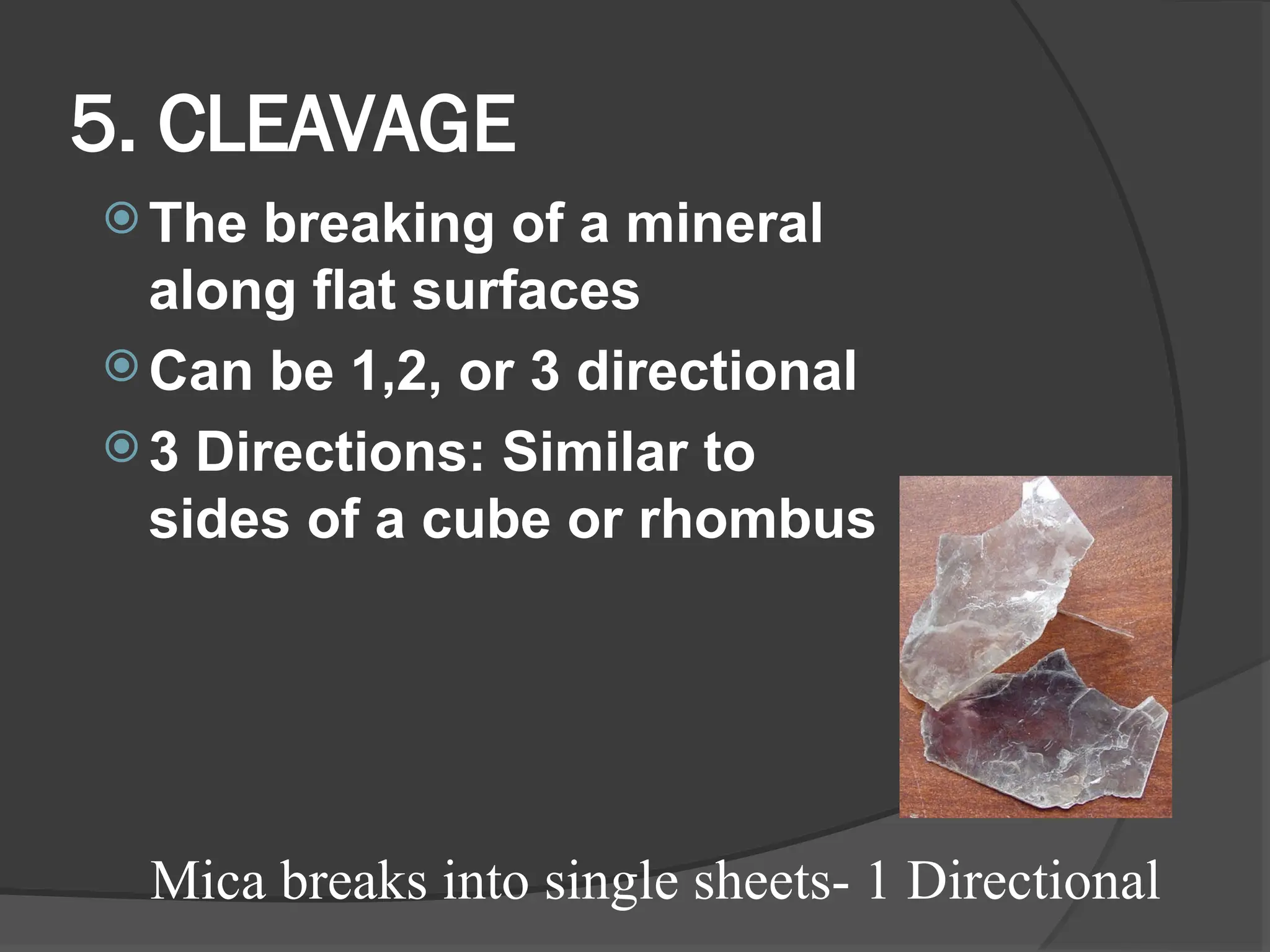 5. CLEAVAGE

The breaking of a mineral along flat surfaces

Can be 1,2, or 3 directional

3 Directions: Similar to sides of a cube or rhombus

Mica breaks into single sheets- 1 Directional